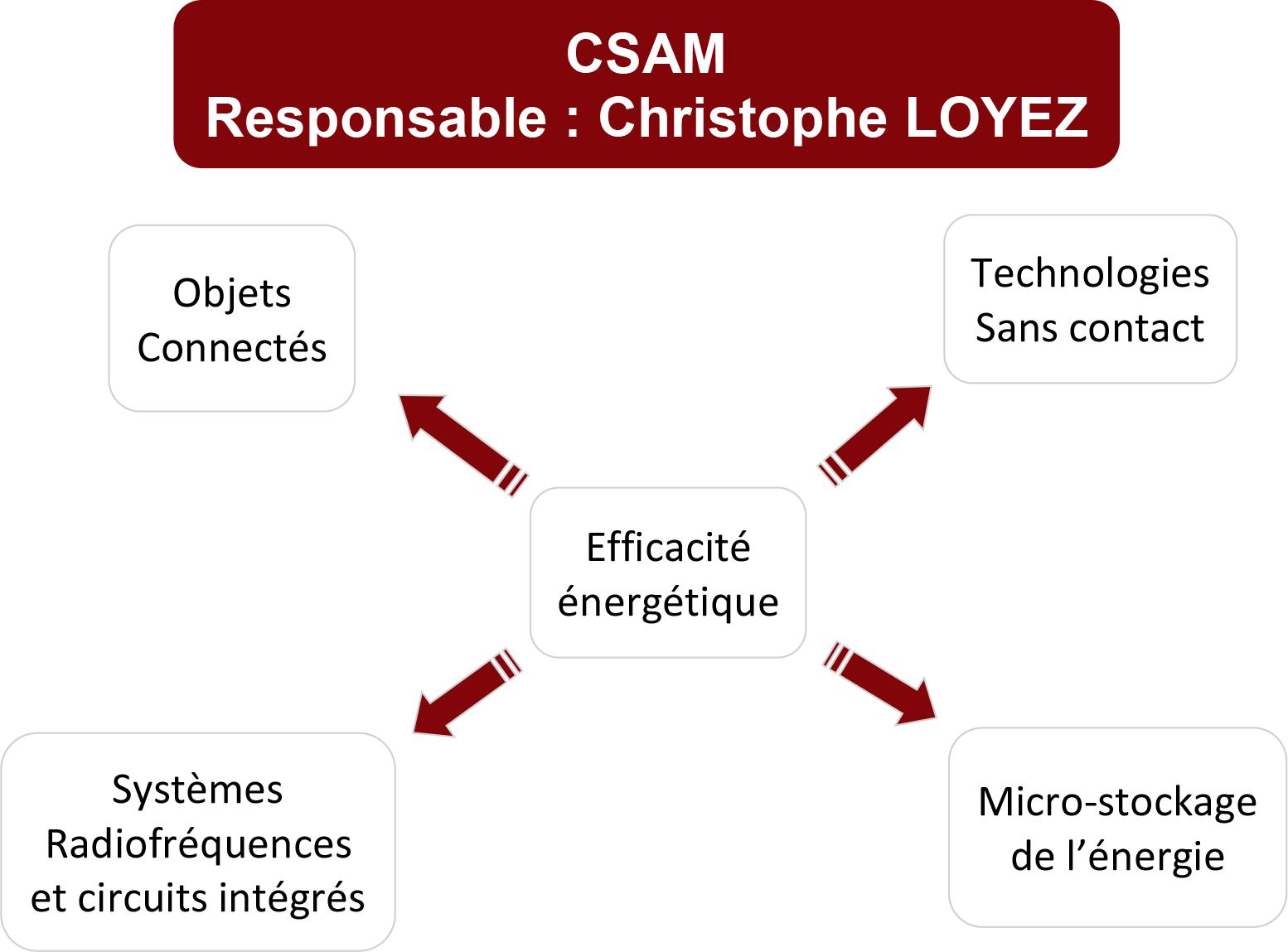 CSAM
Responsable : Christophe LOYEZ

Objets
Connectés

Technologies
Sans contact

Efficacité
énergétique

Systèmes
Radiofréquences
et circuits intégrés

Micro-stockage
de l’énergie